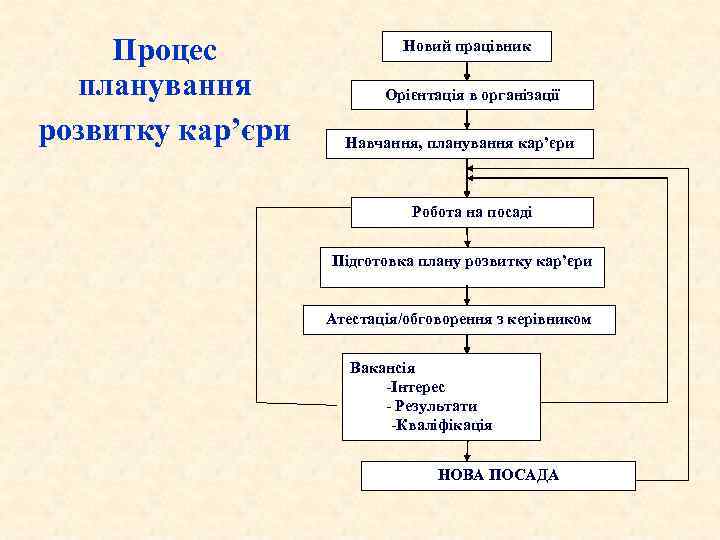 Процес планування розвитку кар’єри

Новий працівник

Орієнтація в організації

Навчання, планування кар’єри

Робота на посаді

Підготовка плану розвитку кар’єри

Атестація/обговорення з керівником

Вакансія
-Інтерес
- Результати
-Кваліфікація

НОВА ПОСАДА